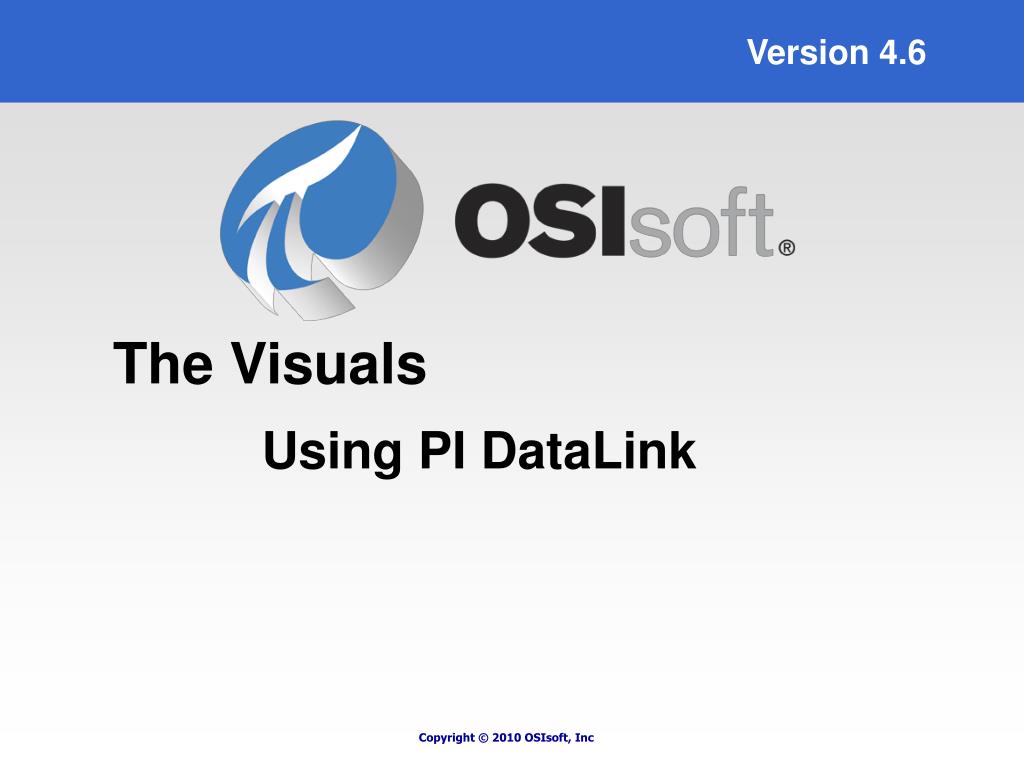 Version 4.6

OSIsoft®

The Visuals

Using PI DataLink

Copyright © 2010 OSIsoft, Inc